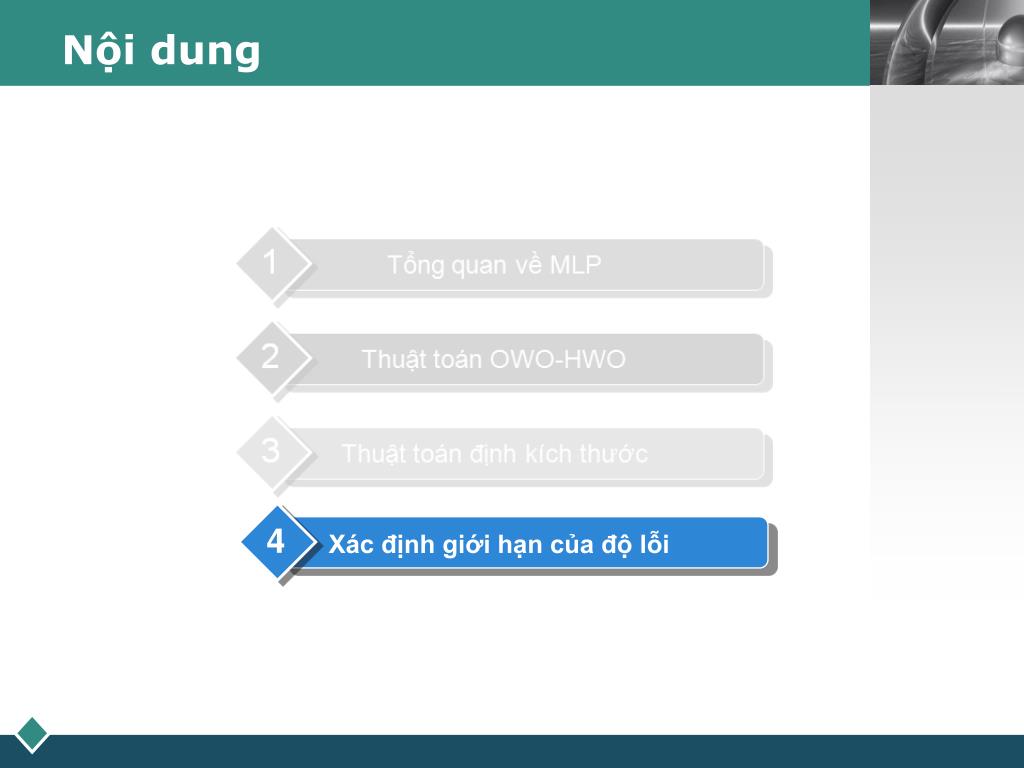 Nội dung

1
Tổng quan về MLP

2
Thuật toán OWO-HWO

3
Thuật toán định kích thước

4
Xác định giới hạn của độ lỗi